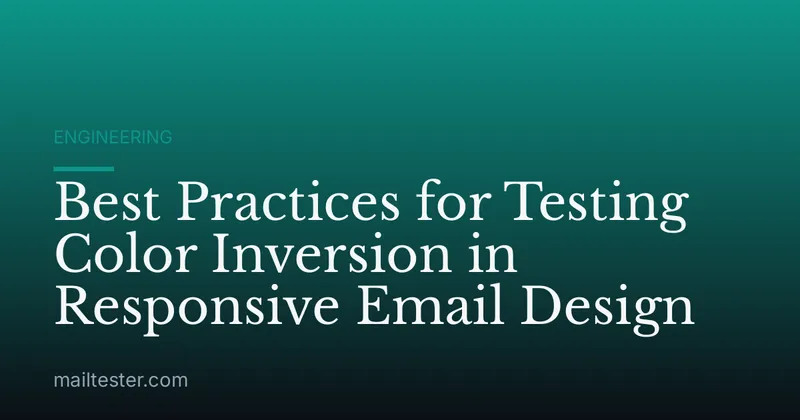 ENGINEERING

Best Practices for Testing Color Inversion in Responsive Email Design

mailtester.com